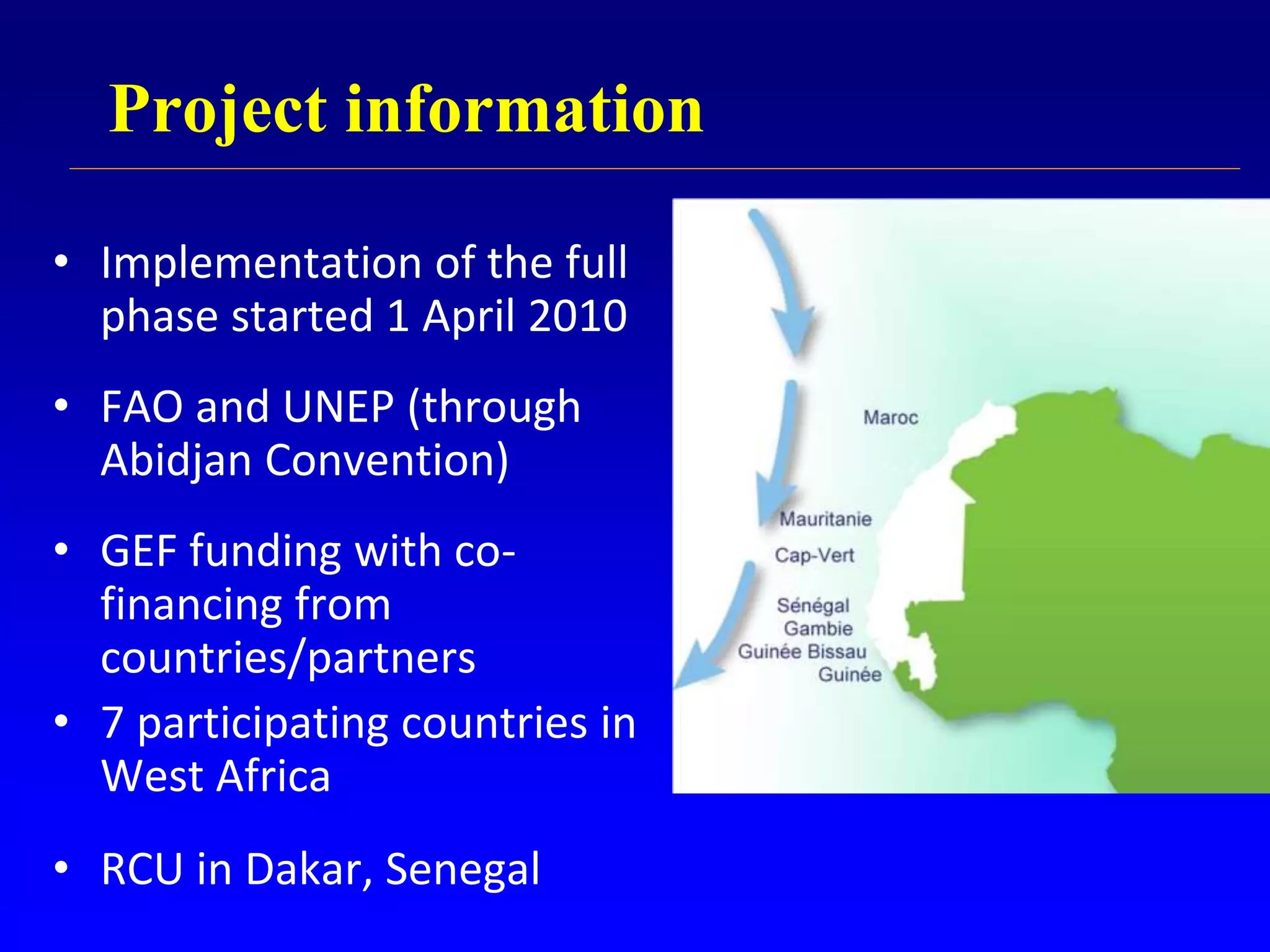 Project information

• Implementation of the full phase started 1 April 2010

• FAO and UNEP (through Abidjan Convention)

• GEF funding with co-financing from countries/partners

• 7 participating countries in West Africa

• RCU in Dakar, Senegal

Maroc
Mauritanie
Cap-Vert
Sénégal
Gambie
Guinée Bissau
Guinée